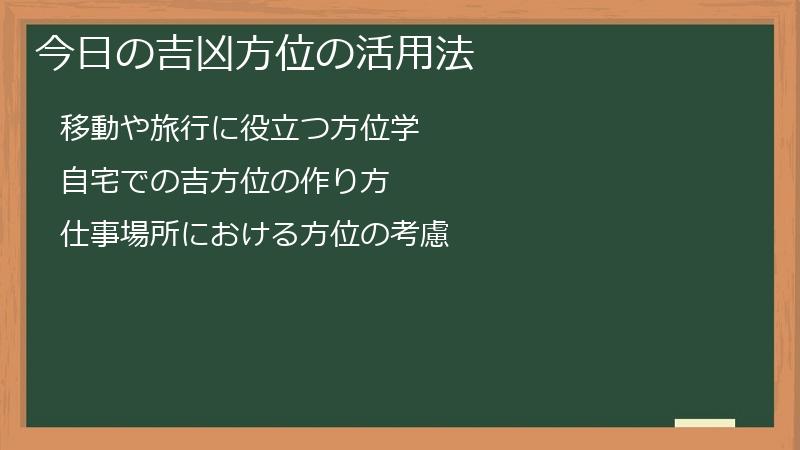 今日の吉凶方位の活用法

移動や旅行に役立つ方位学

自宅での吉方位の作り方

仕事場所における方位の考慮